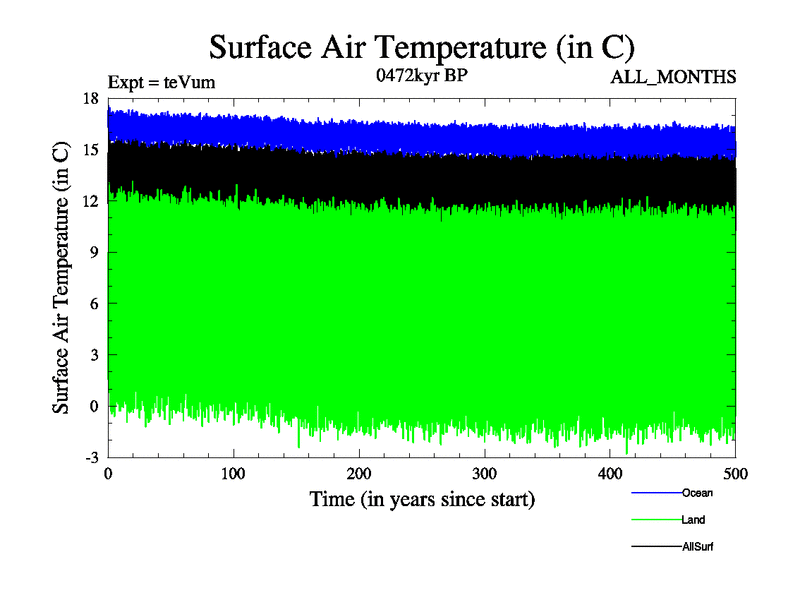 Surface Air Temperature (in C)

Expt = teVum

0472kyr BP

ALL_MONTHS

Surface Air Temperature (in C)

18
15
12
9
6
3
0
-3

0
100
200
300
400
500

Time (in years since start)

Ocean
Land
AllSurf